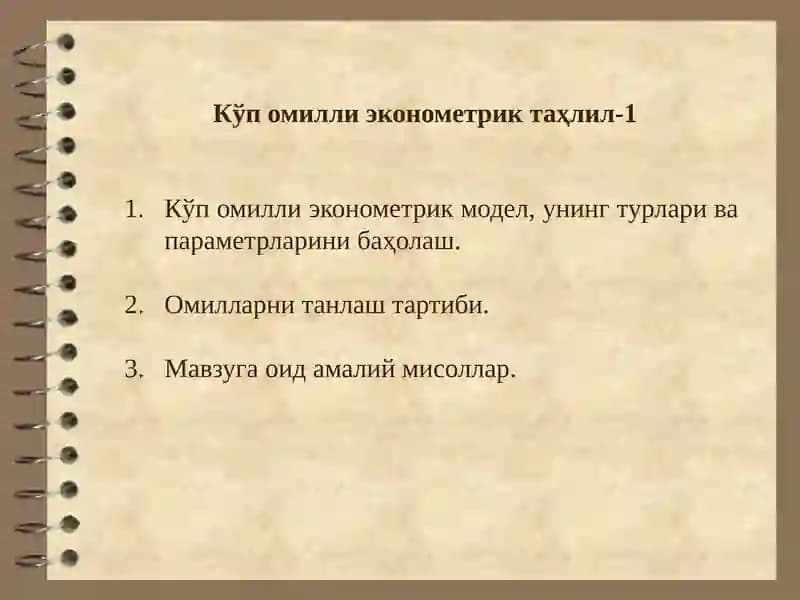 Кўп омилли эконометрик таҳлил-1

1. Кўп омилли эконометрик модел, унинг турлари ва параметрларини баҳолаш.

2. Омилларни танлаш тартиби.

3. Мавзуга оид амалий мисоллар.